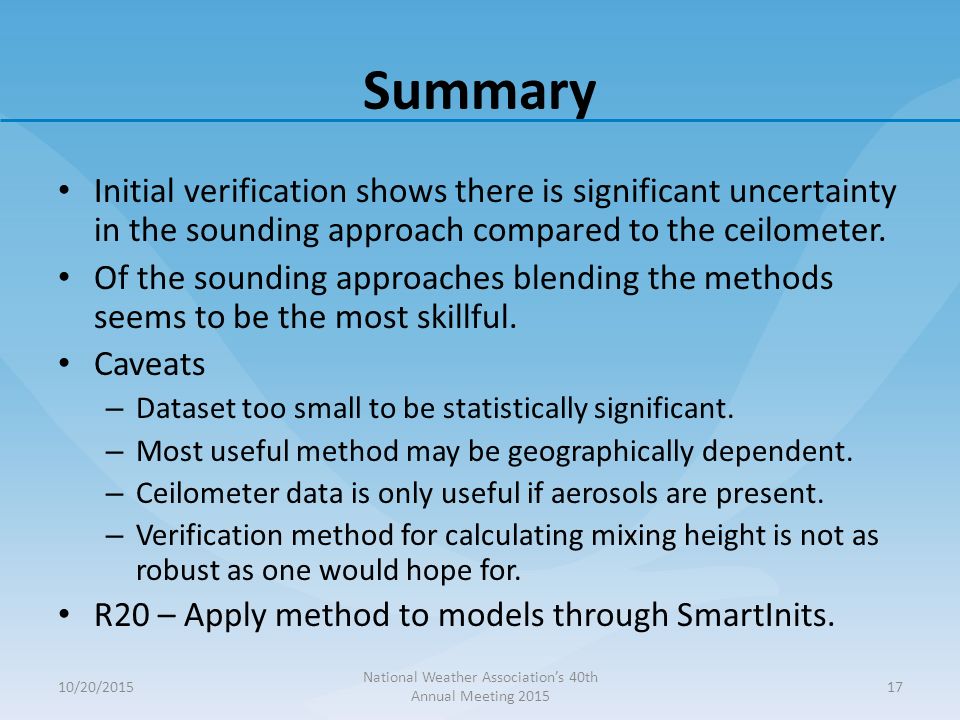 Summary

• Initial verification shows there is significant uncertainty in the sounding approach compared to the ceilometer.
• Of the sounding approaches blending the methods seems to be the most skillful.
• Caveats
– Dataset too small to be statistically significant.
– Most useful method may be geographically dependent.
– Ceilometer data is only useful if aerosols are present.
– Verification method for calculating mixing height is not as robust as one would hope for.
• R20 – Apply method to models through SmartInits.

10/20/2015

National Weather Association's 40th Annual Meeting 2015

17